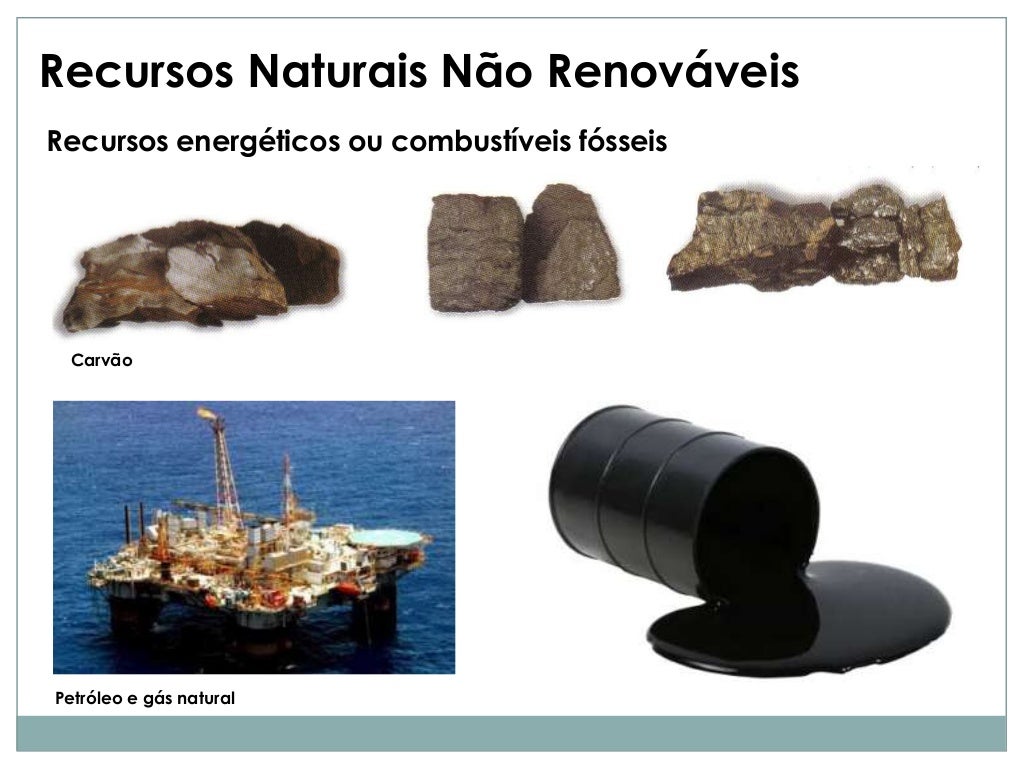 Recursos Naturais Não Renováveis

Recursos energéticos ou combustíveis fósseis

Carvão

Petróleo e gás natural